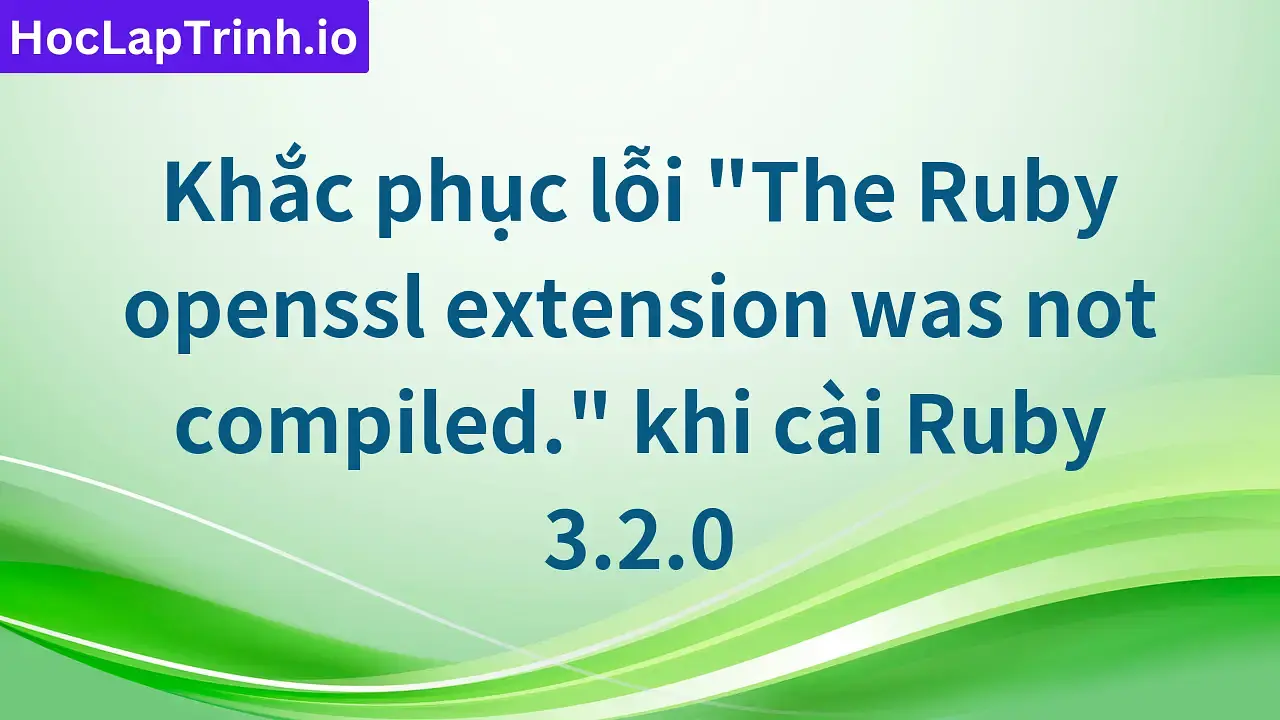 HocLapTrinh.io

Khắc phục lỗi "The Ruby openssl extension was not compiled." khi cài Ruby 3.2.0